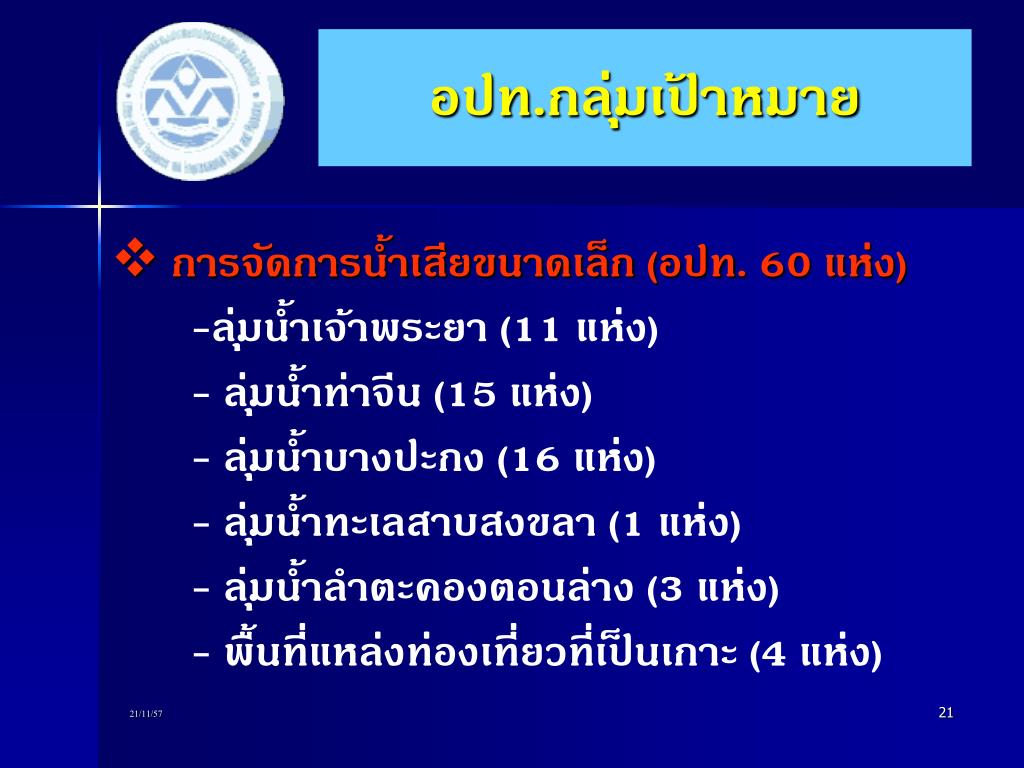 อปท.กลุ่มเป้าหมาย

❖ การจัดการน้ำเสียขนาดเล็ก (อปท. 60 แห่ง)

–ลุ่มน้ำเจ้าพระยา (11 แห่ง)

– ลุ่มน้ำท่าจีน (15 แห่ง)

– ลุ่มน้ำบางปะกง (16 แห่ง)

– ลุ่มน้ำทะเลสาบสงขลา (1 แห่ง)

– ลุ่มน้ำลำตะคองตอนล่าง (3 แห่ง)

– พื้นที่แหล่งท่องเที่ยวที่เป็นเกาะ (4 แห่ง)

21/11/57

21